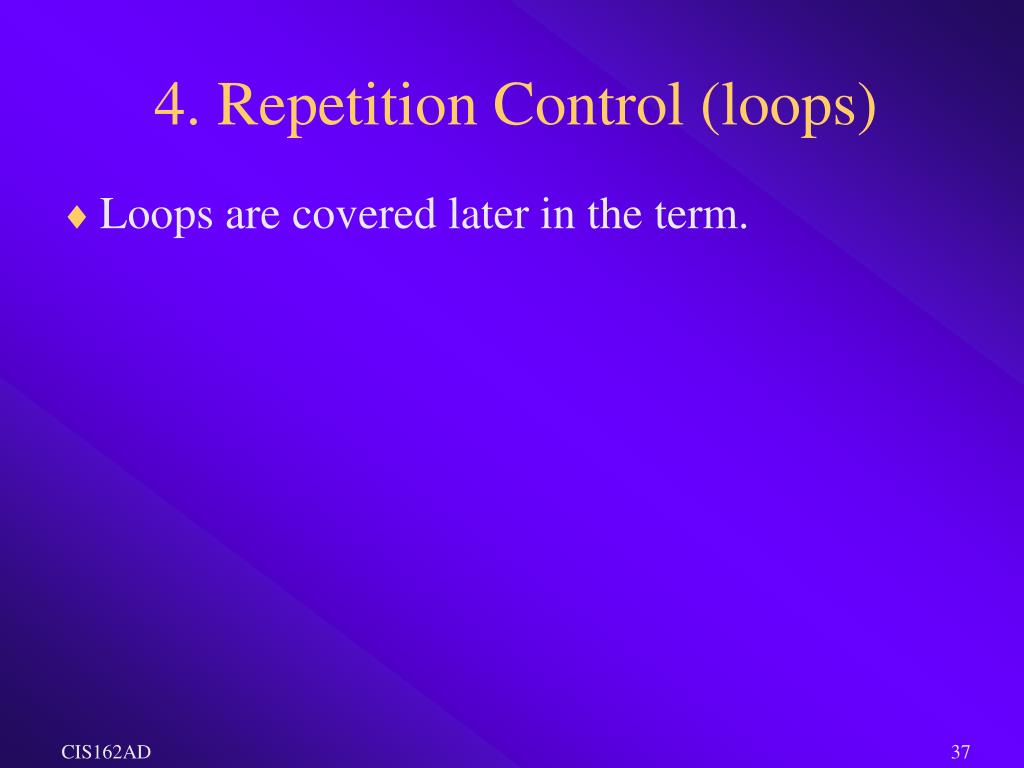 4. Repetition Control (loops)

♦ Loops are covered later in the term.

CIS162AD

37